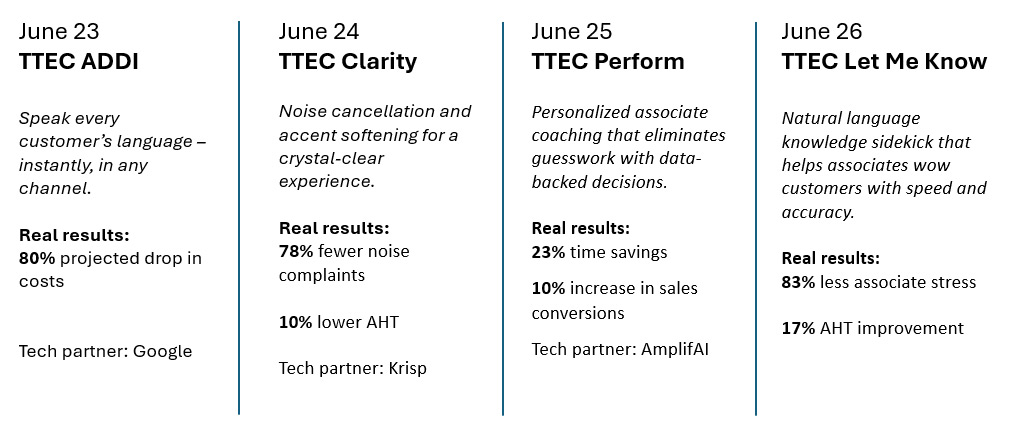 June 23
TTEC ADDI

Speak every customer's language – instantly, in any channel.

Real results:
80% projected drop in costs

Tech partner: Google

June 24
TTEC Clarity

Noise cancellation and accent softening for a crystal-clear experience.

Real results:
78% fewer noise complaints

10% lower AHT

Tech partner: Krisp

June 25
TTEC Perform

Personalized associate coaching that eliminates guesswork with data-backed decisions.

Real results:
23% time savings

10% increase in sales conversions

Tech partner: AmplifAI

June 26
TTEC Let Me Know

Natural language knowledge sidekick that helps associates wow customers with speed and accuracy.

Real results:
83% less associate stress

17% AHT improvement